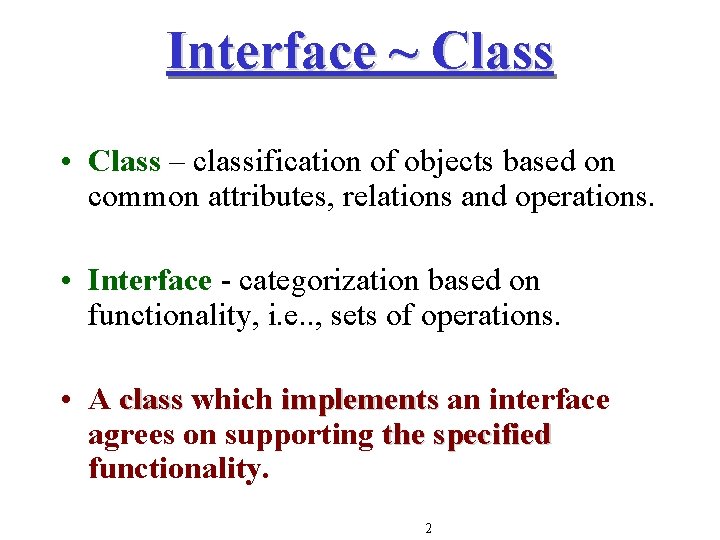 Interface ~ Class

• Class – classification of objects based on common attributes, relations and operations.

• Interface - categorization based on functionality, i.e.., sets of operations.

• A class which implements an interface agrees on supporting the specified functionality.

2